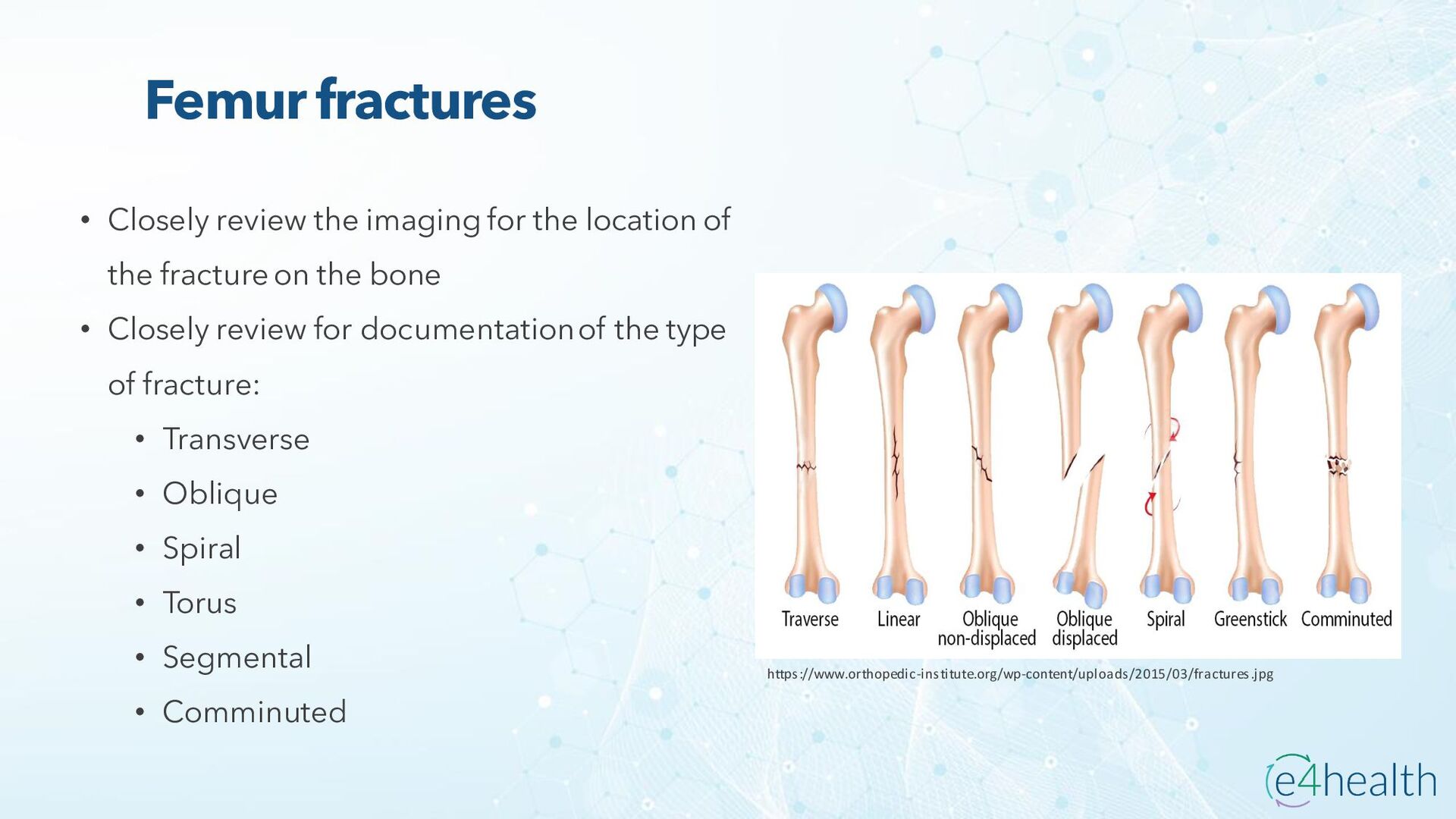 Femur fractures

• Closely review the imaging for the location of the fracture on the bone
• Closely review for documentation of the type of fracture:
  • Transverse
  • Oblique
  • Spiral
  • Torus
  • Segmental
  • Comminuted

Traverse Linear Oblique non-displaced Oblique displaced Spiral Greenstick Comminuted

https://www.orthopedic-institute.org/wp-content/uploads/2015/03/fractures.jpg

e4health